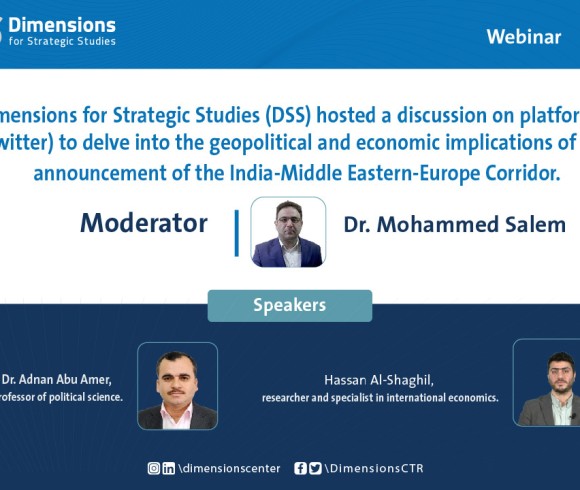 Dimensions
for Strategic Studies

Webinar

mensions for Strategic Studies (DSS) hosted a discussion on platfor witter) to delve into the geopolitical and economic implications of announcement of the India-Middle Eastern-Europe Corridor.

Moderator

Dr. Mohammed Salem

Speakers

Dr. Adnan Abu Amer,
rofessor of political science.

Hassan Al-Shaghil,
researcher and specialist in international economics.

\dimensionscenter

\DimensionsCTR